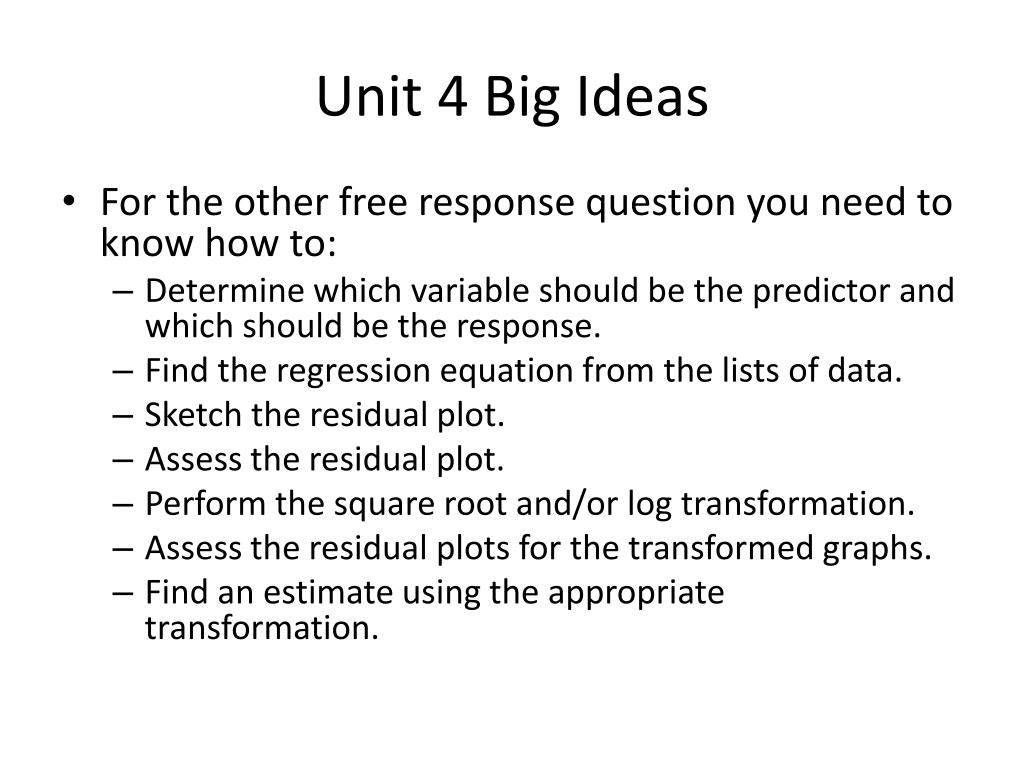 Unit 4 Big Ideas

• For the other free response question you need to know how to:
– Determine which variable should be the predictor and which should be the response.
– Find the regression equation from the lists of data.
– Sketch the residual plot.
– Assess the residual plot.
– Perform the square root and/or log transformation.
– Assess the residual plots for the transformed graphs.
– Find an estimate using the appropriate transformation.